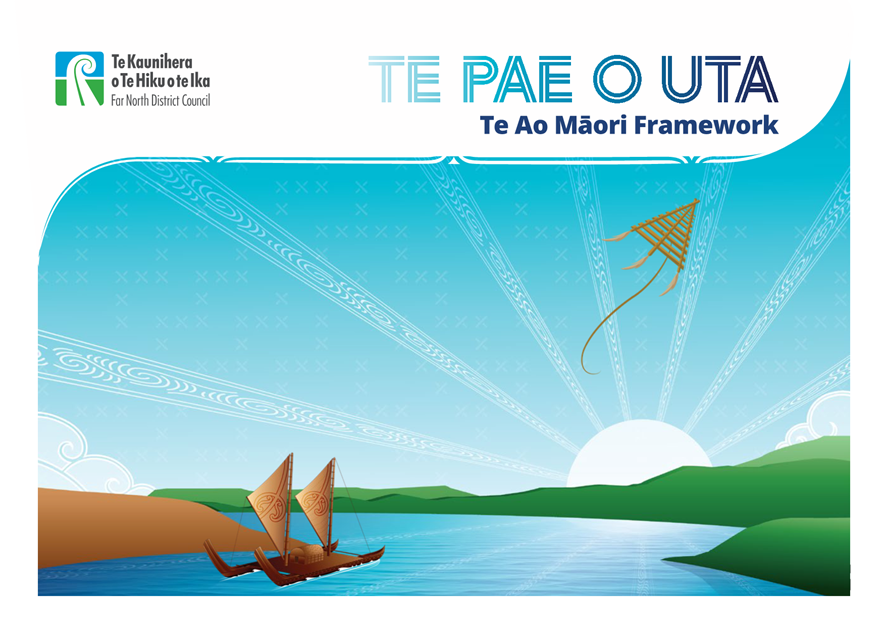 Te Kaunihera
o Te Hiku o te Ika
Far North District Council

TE PAE O UTA
Te Ao Māori Framework